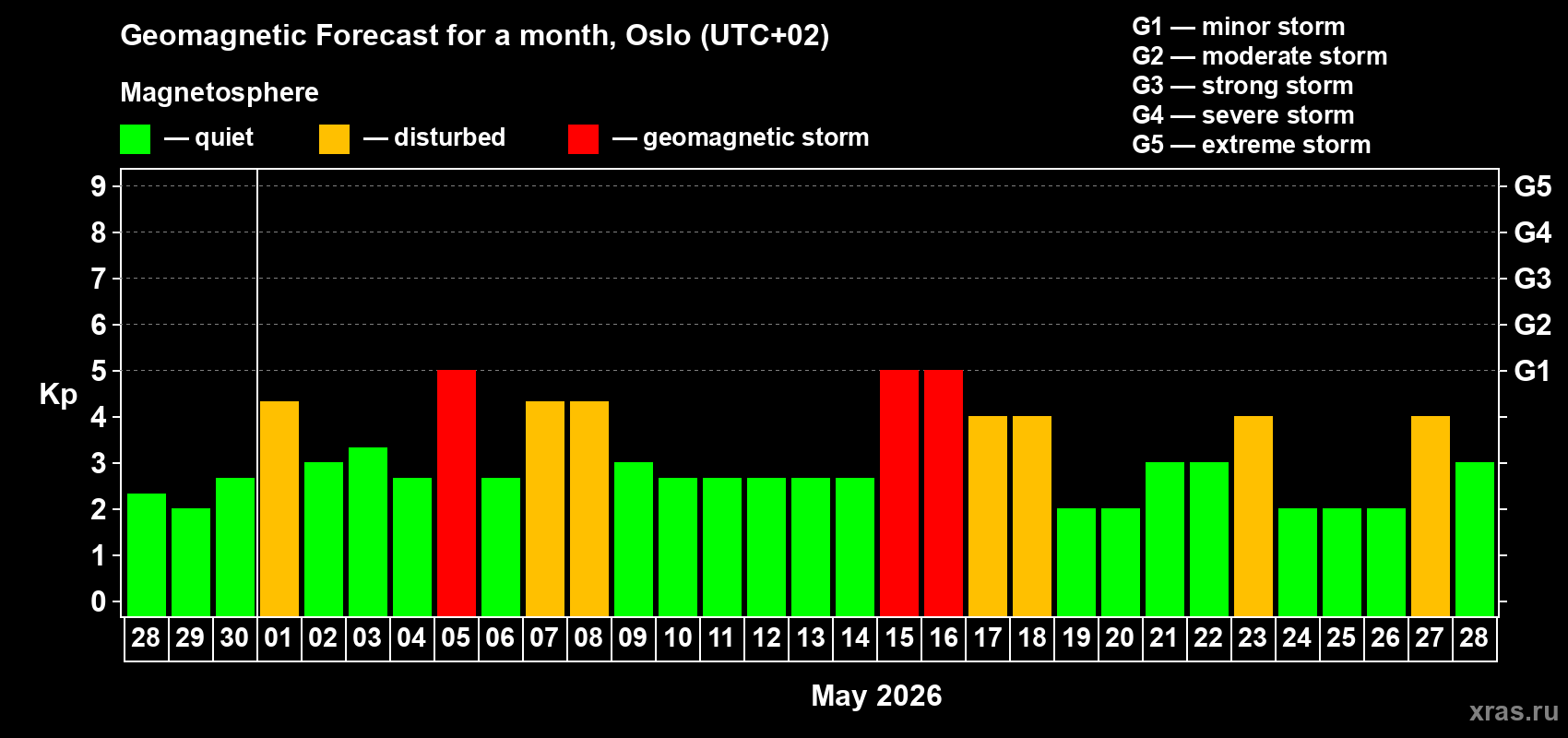 Geomagnetic Forecast for a month, Oslo (UTC+02)

Magnetosphere

— quiet — disturbed — geomagnetic storm

G1 — minor storm
G2 — moderate storm
G3 — strong storm
G4 — severe storm
G5 — extreme storm

Kp

9
8
7
6
5
4
3
2
1
0

G5
G4
G3
G2
G1

28 29 30 01 02 03 04 05 06 07 08 09 10 11 12 13 14 15 16 17 18 19 20 21 22 23 24 25 26 27 28

May 2026

xras.ru